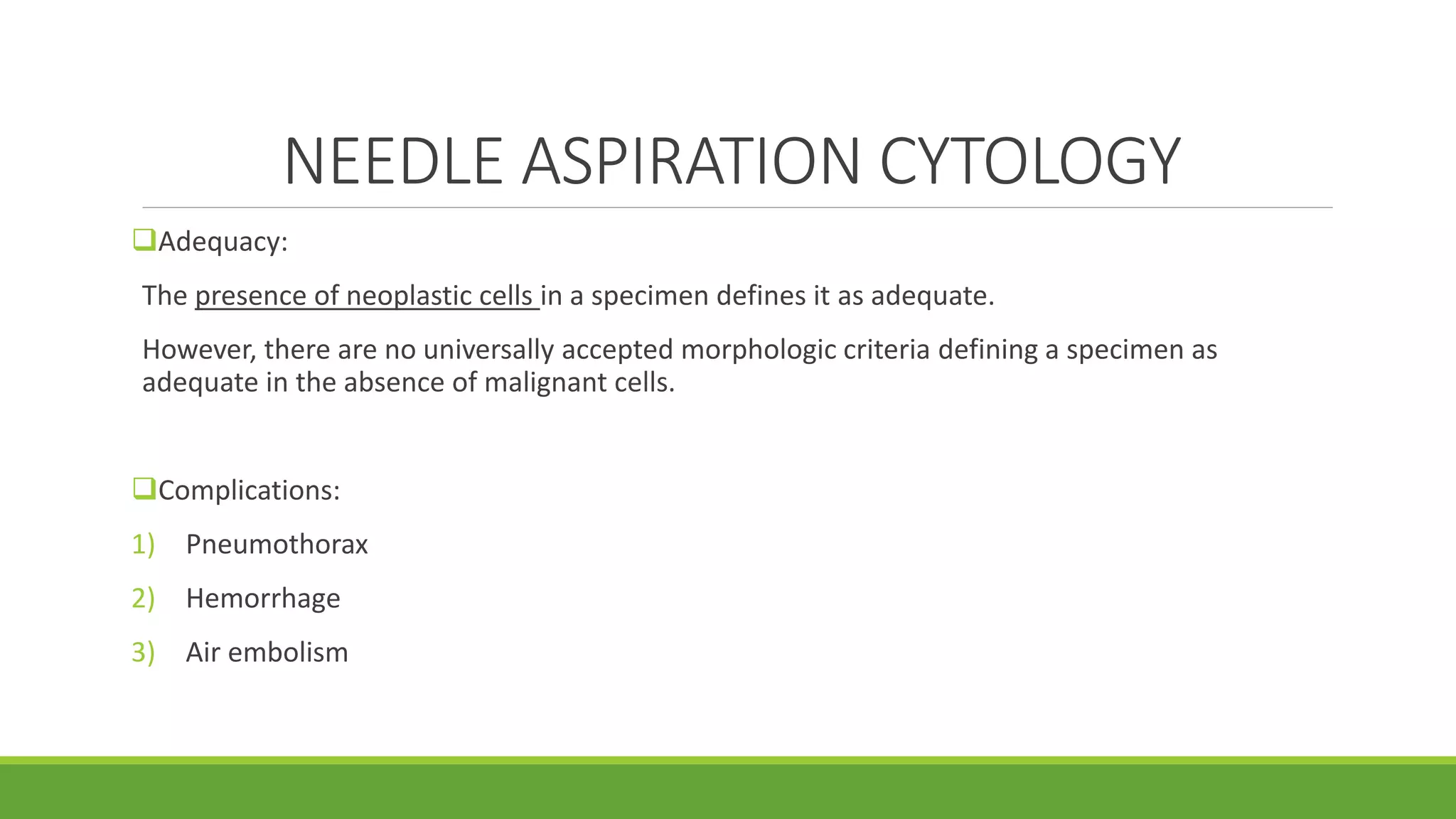 NEEDLE ASPIRATION CYTOLOGY

❑Adequacy:

The presence of neoplastic cells in a specimen defines it as adequate.

However, there are no universally accepted morphologic criteria defining a specimen as adequate in the absence of malignant cells.

❑Complications:

1) Pneumothorax

2) Hemorrhage

3) Air embolism